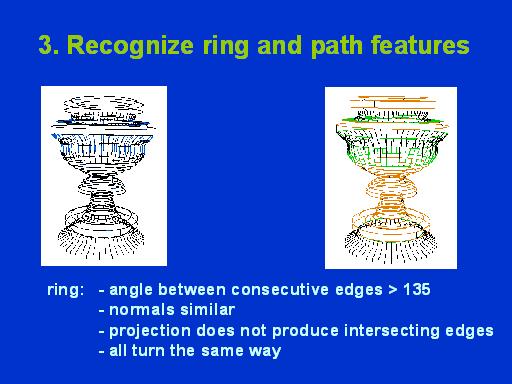 3. Recognize ring and path features

ring: - angle between consecutive edges > 135
- normals similar
- projection does not produce intersecting edges
- all turn the same way